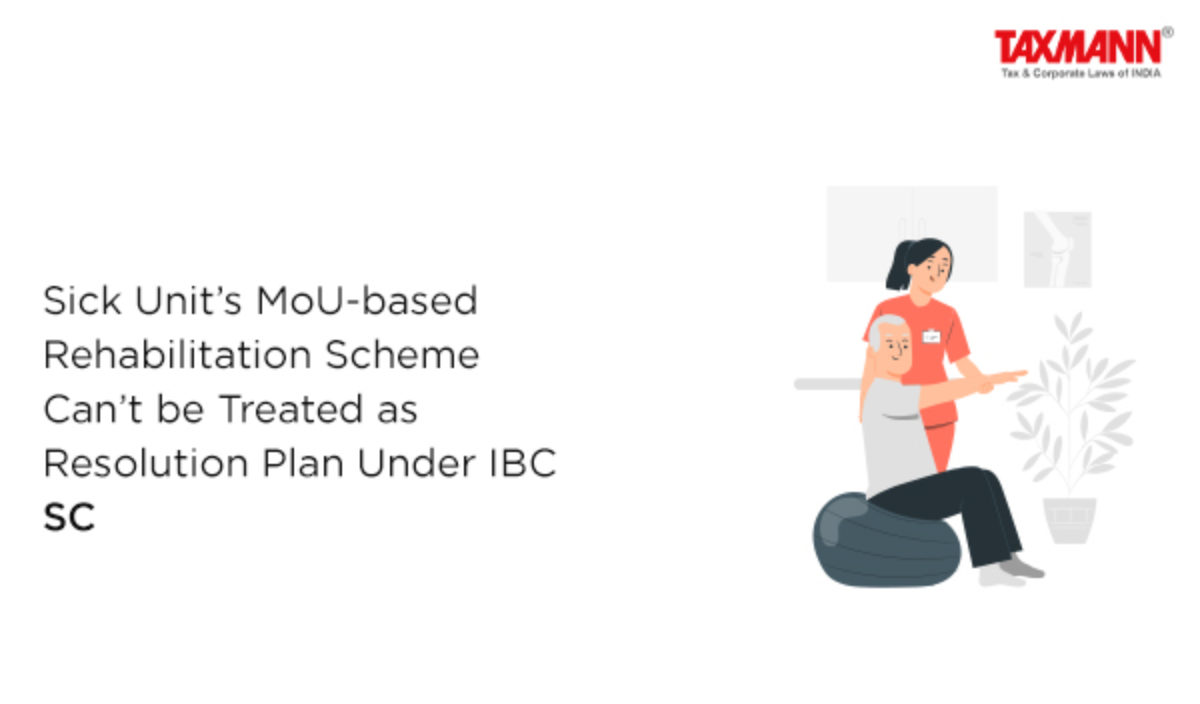 TAXMANN®
Tax & Corporate Laws of INDIA

Sick Unit's MoU-based Rehabilitation Scheme Can't be Treated as Resolution Plan Under IBC
SC